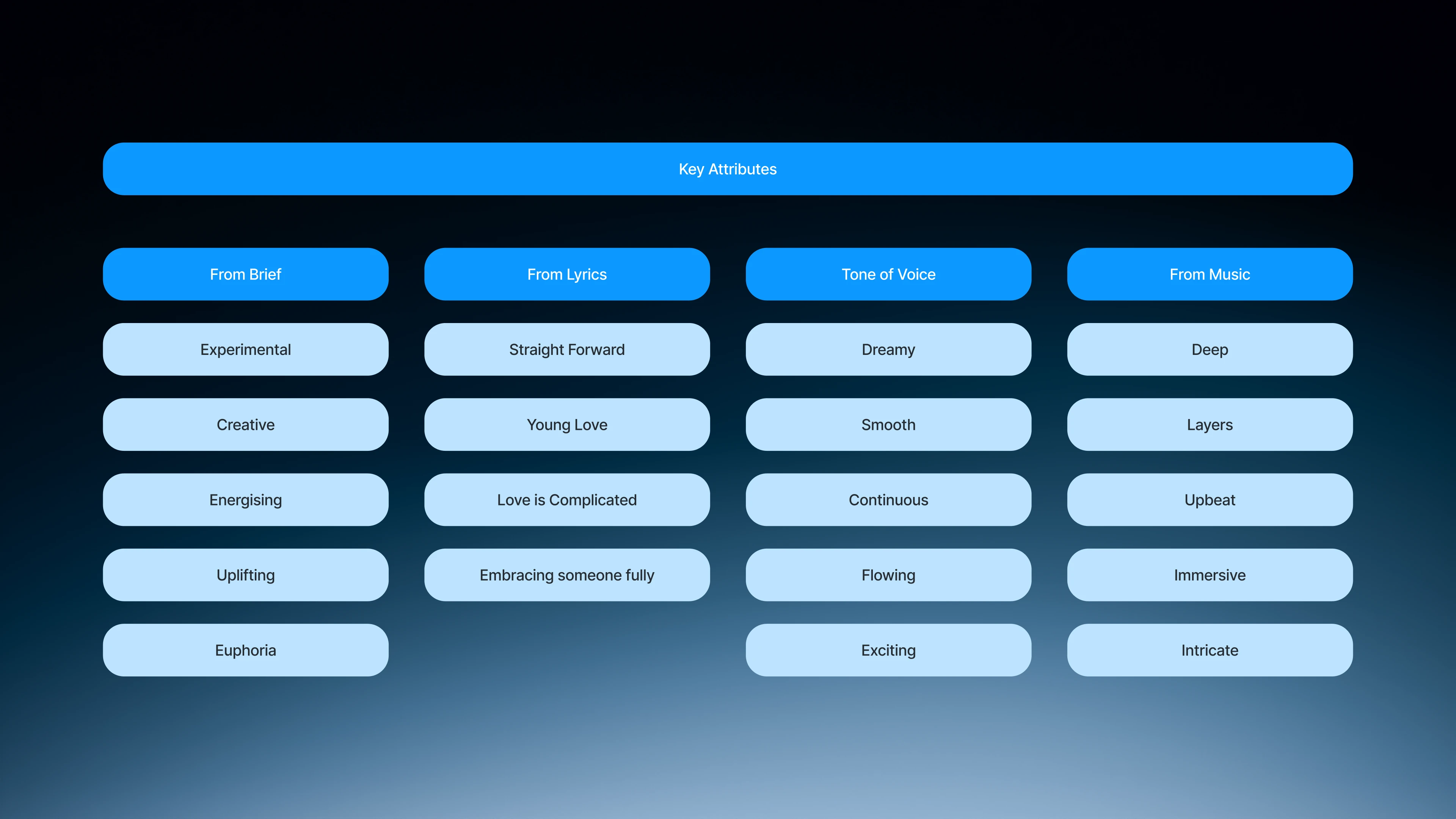 Key Attributes

| From Brief | From Lyrics | Tone of Voice | From Music |
|---|---|---|---|
| Experimental | Straight Forward | Dreamy | Deep |
| Creative | Young Love | Smooth | Layers |
| Energising | Love is Complicated | Continuous | Upbeat |
| Uplifting | Embracing someone fully | Flowing | Immersive |
| Euphoria | | Exciting | Intricate |